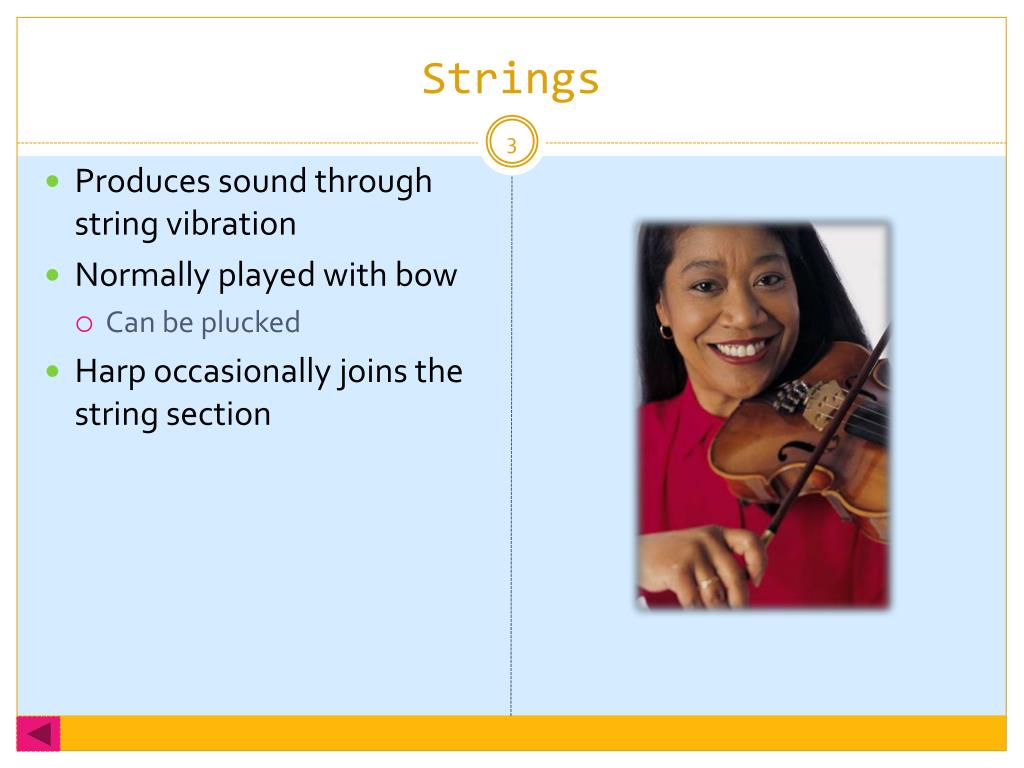 Strings

3

- Produces sound through string vibration
- Normally played with bow
  - Can be plucked
- Harp occasionally joins the string section